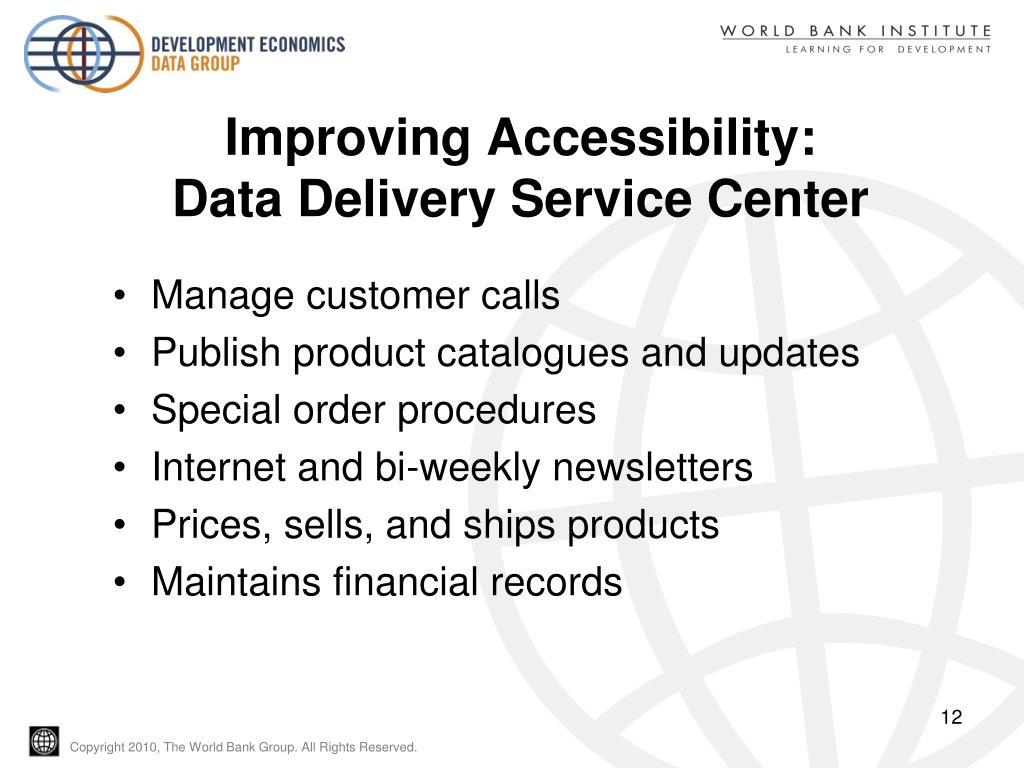 DEVELOPMENT ECONOMICS
DATA GROUP

WORLD BANK INSTITUTE
LEARNING FOR DEVELOPMENT

Improving Accessibility:
Data Delivery Service Center

• Manage customer calls
• Publish product catalogues and updates
• Special order procedures
• Internet and bi-weekly newsletters
• Prices, sells, and ships products
• Maintains financial records

12

Copyright 2010, The World Bank Group. All Rights Reserved.